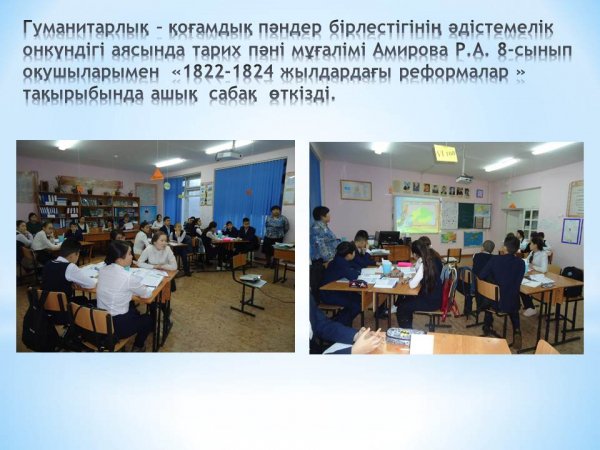 Гуманитарлық – қоғамдық пәндер бірлестігінің әдістемелік онкүндігі аясында тарих пәні мұғалімі Амирова Р.А. 8-сынып оқушыларымен «1822-1824 жылдардағы реформалар » тақырыбында ашық сабақ өткізді.